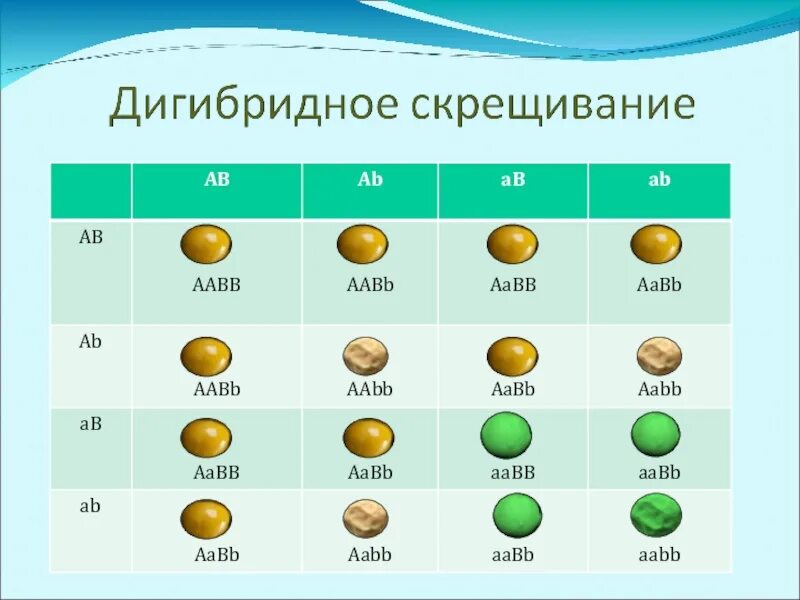 Дигибридное скрещивание

| | AB | Ab | aB | ab |
|---|---|---|---|---|
| AB | AABB | AABb | AaBB | AaBb |
| Ab | AABb | AAbb | AaBb | Aabb |
| aB | AaBB | AaBb | aaBB | aaBb |
| ab | AaBb | Aabb | aaBb | aabb |